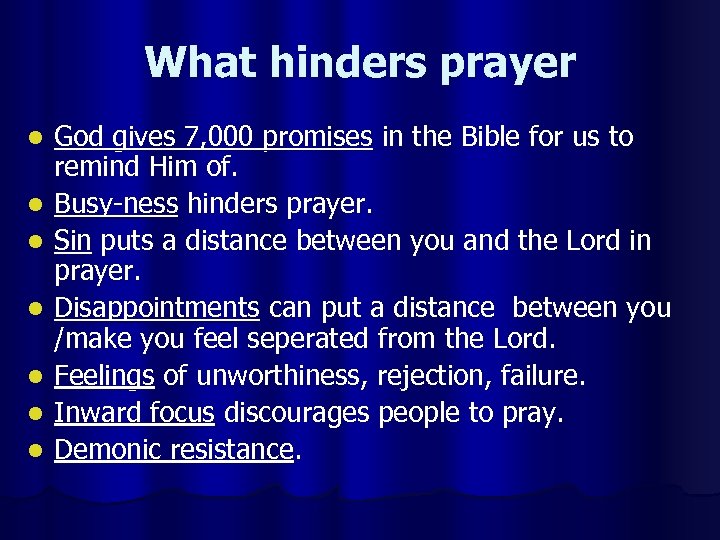 What hinders prayer

- God gives 7,000 promises in the Bible for us to remind Him of.
- Busy-ness hinders prayer.
- Sin puts a distance between you and the Lord in prayer.
- Disappointments can put a distance between you /make you feel seperated from the Lord.
- Feelings of unworthiness, rejection, failure.
- Inward focus discourages people to pray.
- Demonic resistance.